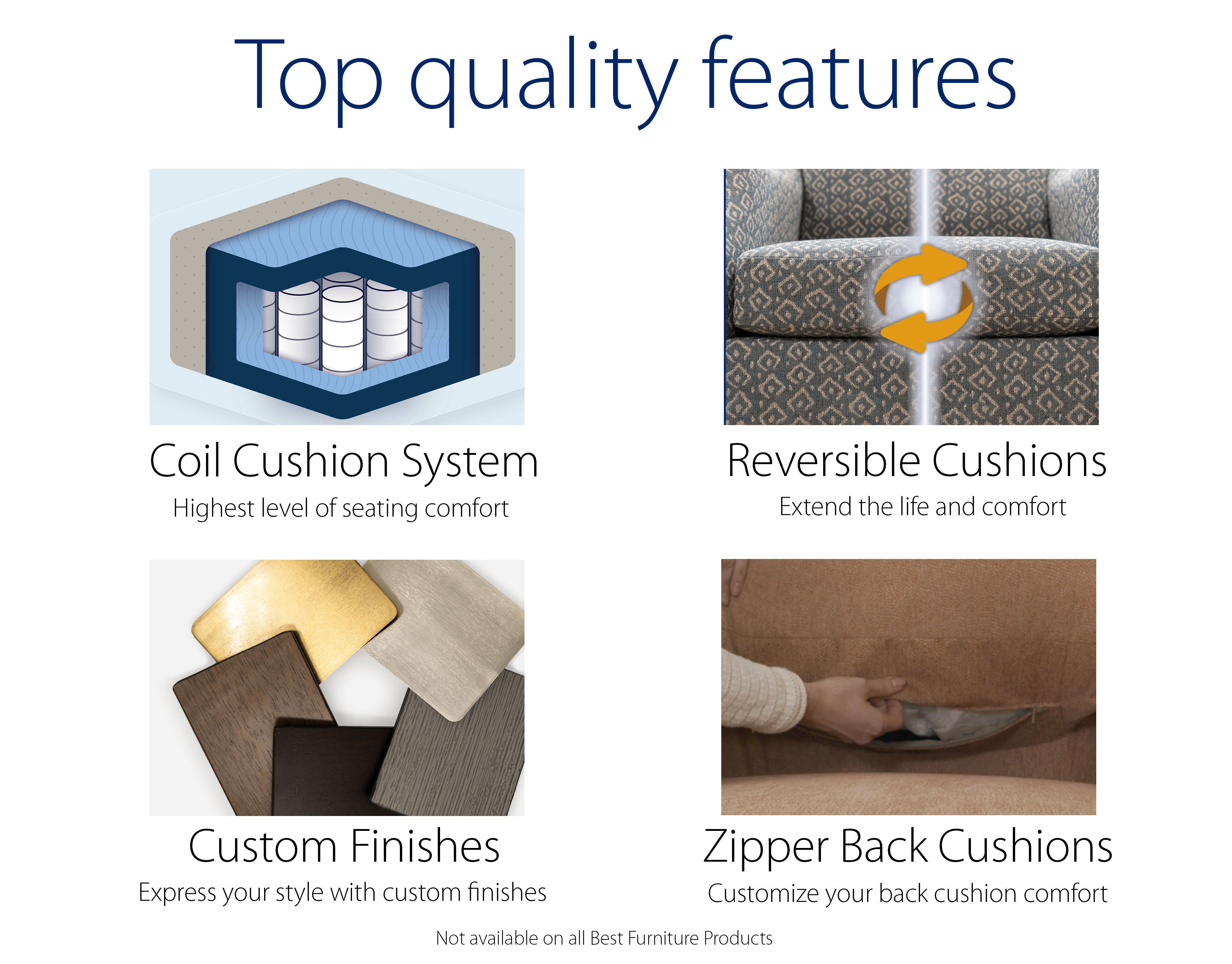 Top quality features

Coil Cushion System
Highest level of seating comfort

Reversible Cushions
Extend the life and comfort

Custom Finishes
Express your style with custom finishes

Zipper Back Cushions
Customize your back cushion comfort

Not available on all Best Furniture Products